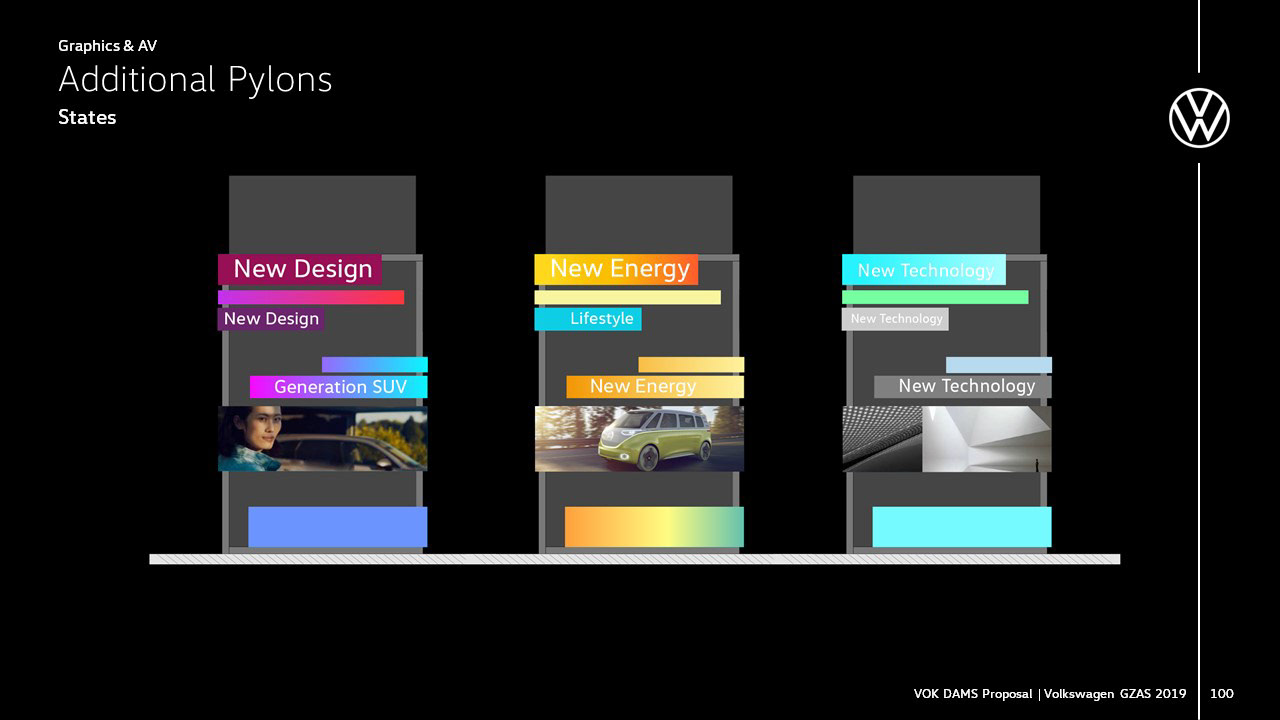 Graphics & AV
Additional Pylons
States

New Design
New Design
Generation SUV

New Energy
Lifestyle
New Energy

New Technology
New Technology
New Technology

VOK DAMS Proposal | Volkswagen GZAS 2019 100